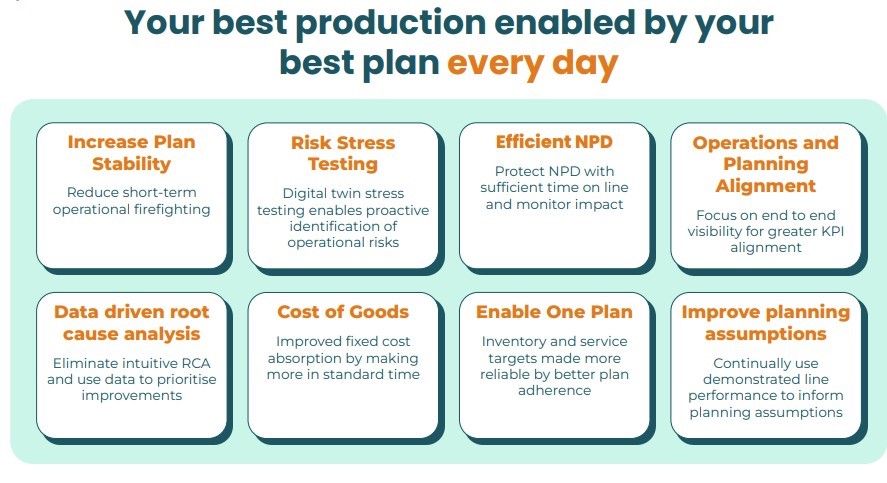 Your best production enabled by your best plan every day

Increase Plan Stability

Reduce short-term operational firefighting

Risk Stress Testing

Digital twin stress testing enables proactive identification of operational risks

Efficient NPD

Protect NPD with sufficient time on line and monitor impact

Operations and Planning Alignment

Focus on end to end visibility for greater KPI alignment

Data driven root cause analysis

Eliminate intuitive RCA and use data to prioritise improvements

Cost of Goods

Improved fixed cost absorption by making more in standard time

Enable One Plan

Inventory and service targets made more reliable by better plan adherence

Improve planning assumptions

Continually use demonstrated line performance to inform planning assumptions